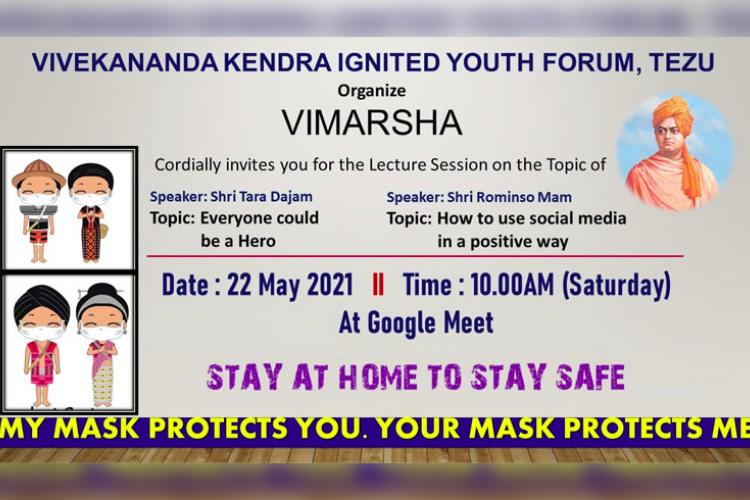 VIVEKANANDA KENDRA IGNITED YOUTH FORUM, TEZU
Organize
VIMARSHA

Cordially invites you for the Lecture Session on the Topic of

Speaker: Shri Tara Dajam
Topic: Everyone could be a Hero

Speaker: Shri Rominso Mam
Topic: How to use social media in a positive way

Date : 22 May 2021 II Time : 10.00AM (Saturday)
At Google Meet

STAY AT HOME TO STAY SAFE

MY MASK PROTECTS YOU. YOUR MASK PROTECTS ME